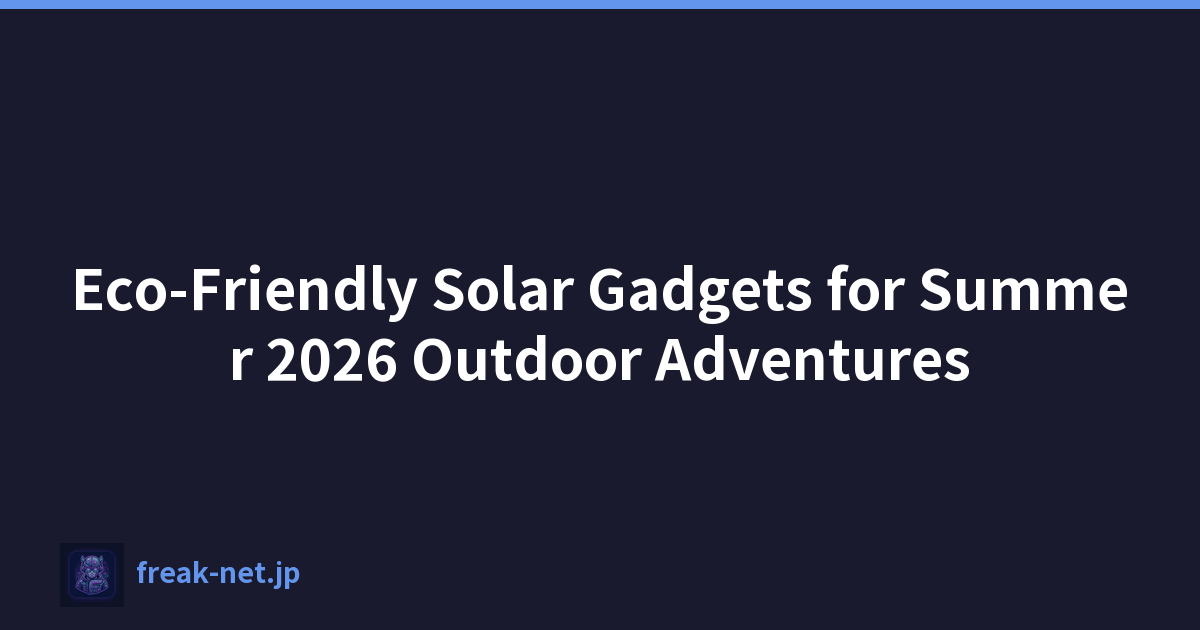 Eco-Friendly Solar Gadgets for Summer 2026 Outdoor Adventures

freak-net.jp